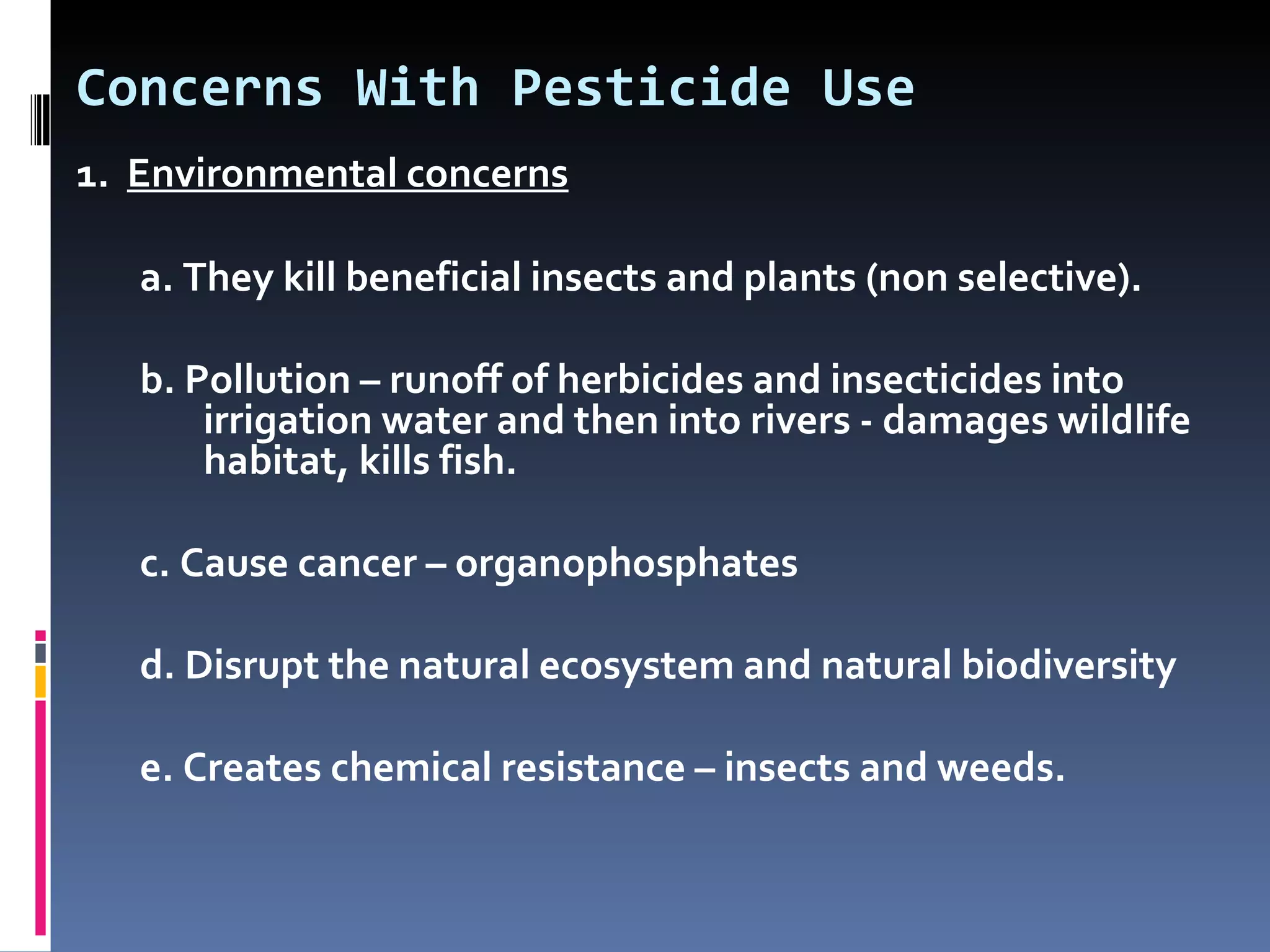 Concerns With Pesticide Use

1. Environmental concerns

a. They kill beneficial insects and plants (non selective).

b. Pollution – runoff of herbicides and insecticides into irrigation water and then into rivers - damages wildlife habitat, kills fish.

c. Cause cancer – organophosphates

d. Disrupt the natural ecosystem and natural biodiversity

e. Creates chemical resistance – insects and weeds.